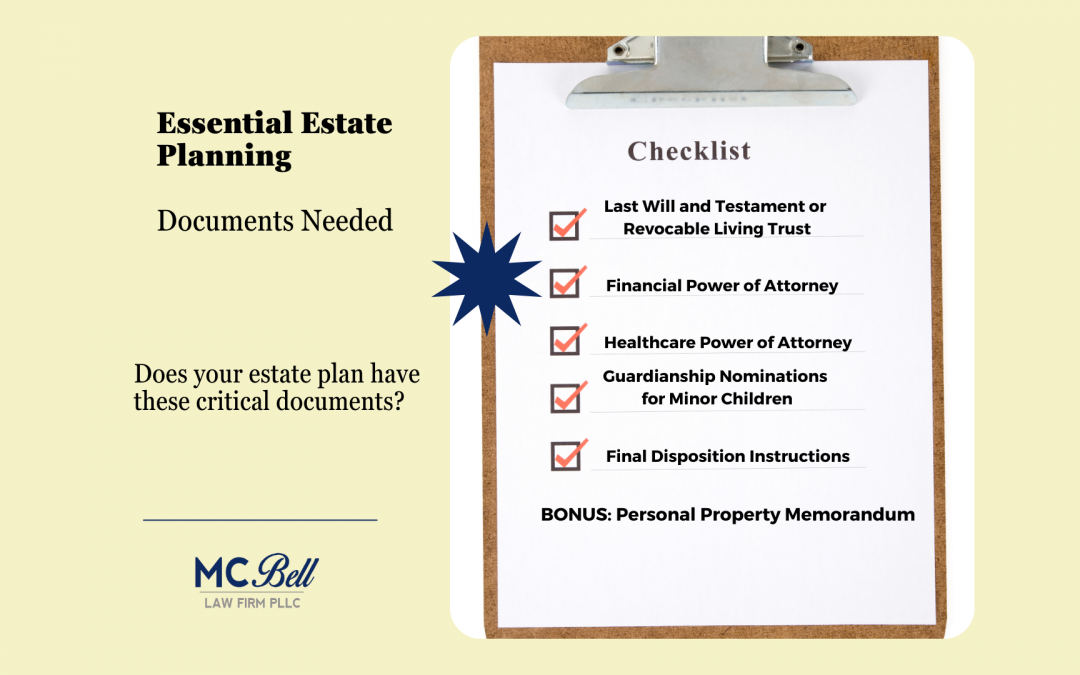 Essential Estate Planning

Documents Needed

Does your estate plan have these critical documents?

MC Bell
LAW FIRM PLLC

Checklist

Last Will and Testament or Revocable Living Trust

Financial Power of Attorney

Healthcare Power of Attorney

Guardianship Nominations for Minor Children

Final Disposition Instructions

BONUS: Personal Property Memorandum